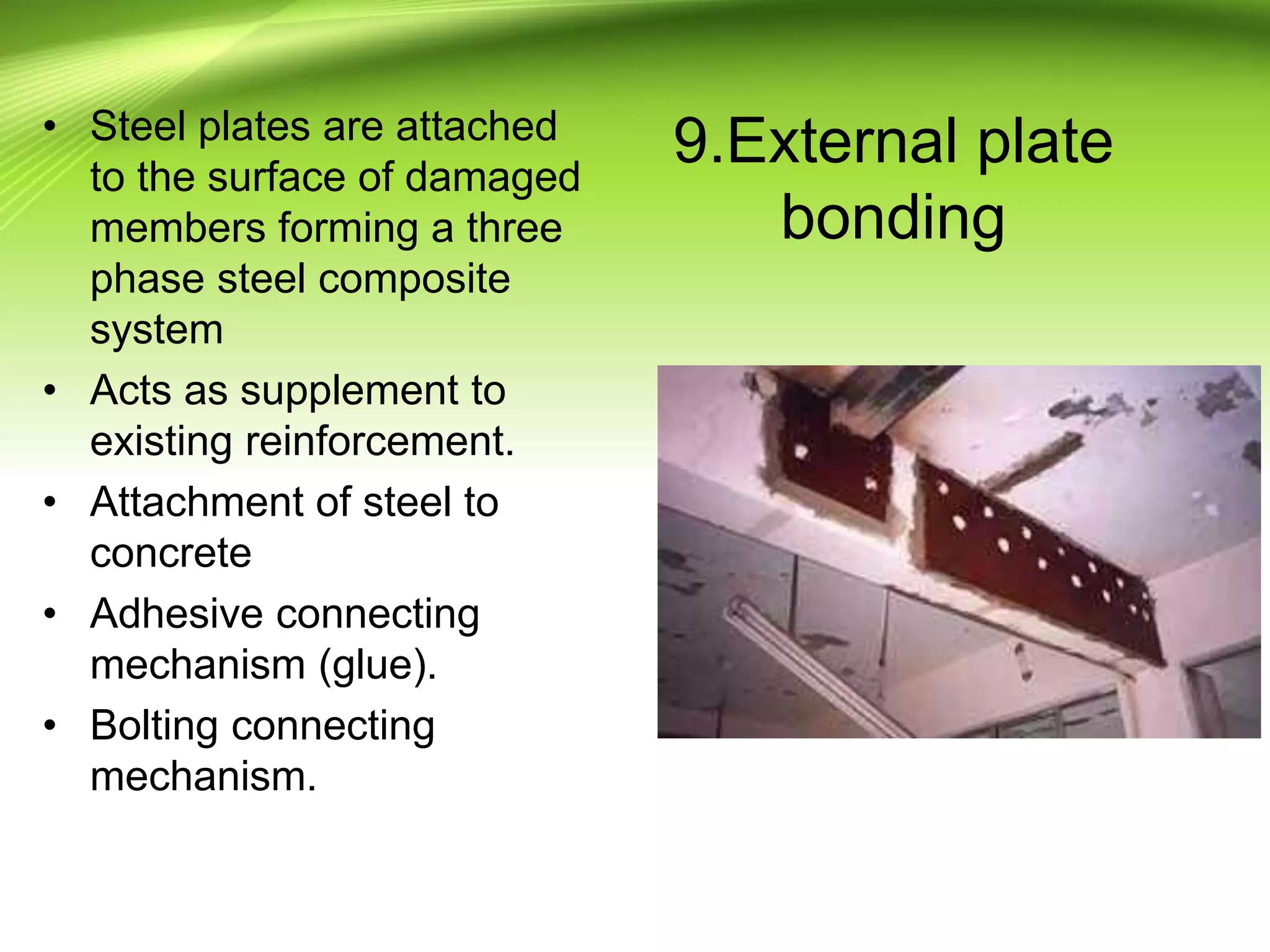 9.External plate bonding

• Steel plates are attached to the surface of damaged members forming a three phase steel composite system
• Acts as supplement to existing reinforcement.
• Attachment of steel to concrete
• Adhesive connecting mechanism (glue).
• Bolting connecting mechanism.